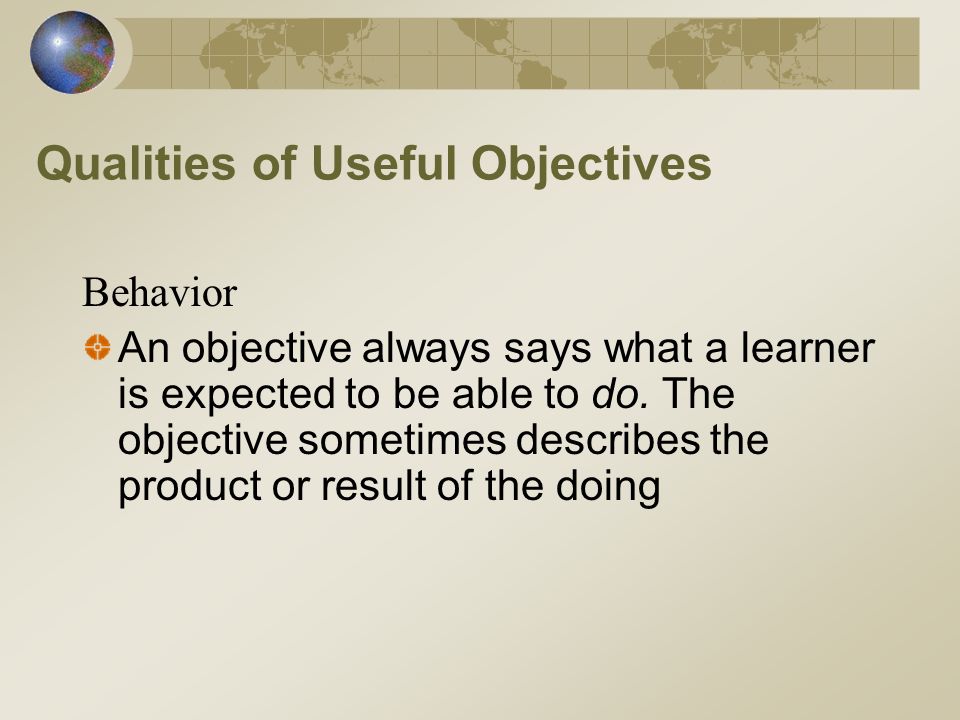 Qualities of Useful Objectives

Behavior

An objective always says what a learner is expected to be able to do. The objective sometimes describes the product or result of the doing